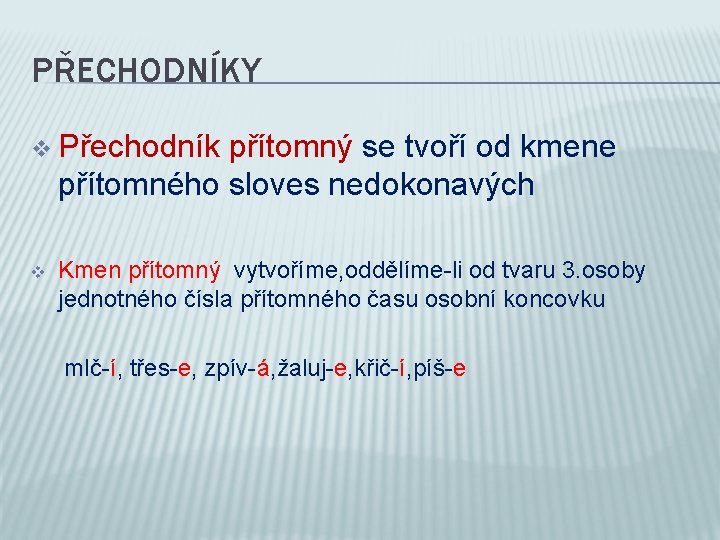 PŘECHODNÍKY

❖ Přechodník přítomný se tvoří od kmene přítomného sloves nedokonavých

❖ Kmen přítomný vytvoříme,oddělíme-li od tvaru 3.osoby jednotného čísla přítomného času osobní koncovku

mlč-í, třes-e, zpív-á,žaluj-e,křič-í,píš-e